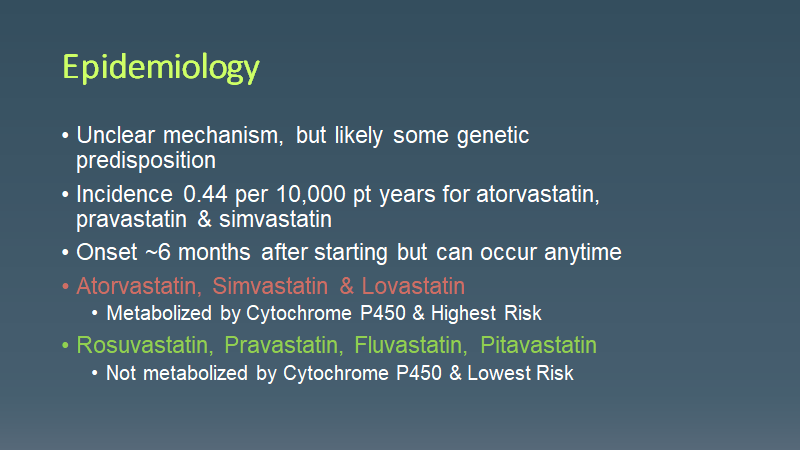 Epidemiology

• Unclear mechanism, but likely some genetic predisposition

• Incidence 0.44 per 10,000 pt years for atorvastatin, pravastatin & simvastatin

• Onset ~6 months after starting but can occur anytime

• Atorvastatin, Simvastatin & Lovastatin

• Metabolized by Cytochrome P450 & Highest Risk

• Rosuvastatin, Pravastatin, Fluvastatin, Pitavastatin

• Not metabolized by Cytochrome P450 & Lowest Risk